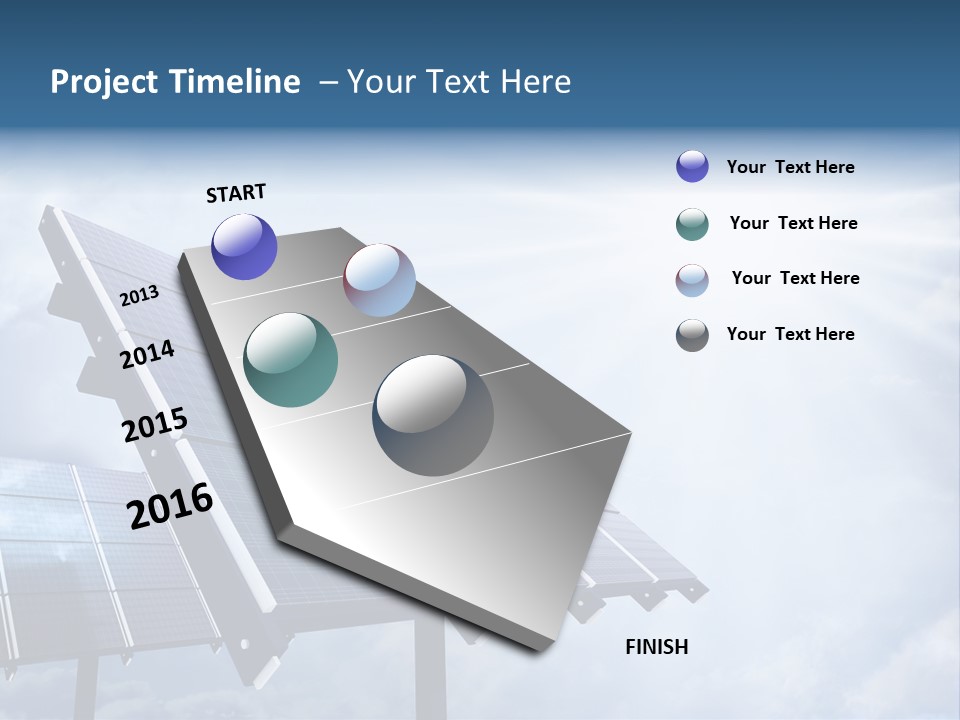 Project Timeline – Your Text Here

START

2013

2014

2015

2016

FINISH

Your Text Here

Your Text Here

Your Text Here

Your Text Here